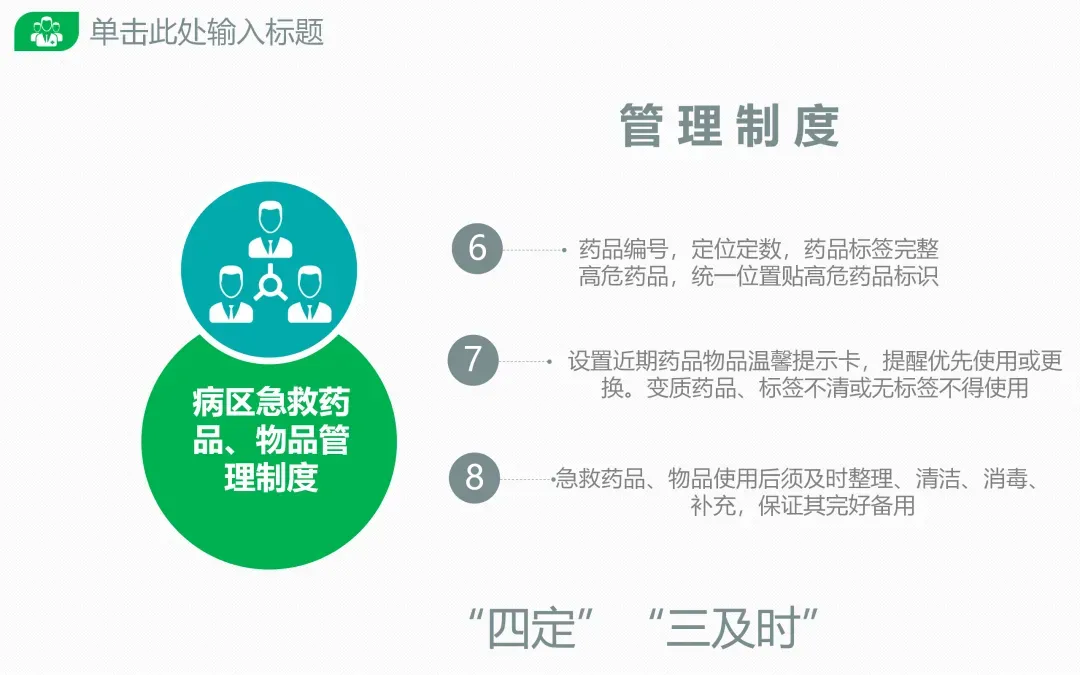 单击此处输入标题

管理制度

病区急救药品、物品管理制度

6 • 药品编号，定位定数，药品标签完整 高危药品，统一位置贴高危药品标识

7 • 设置近期药品物品温馨提示卡，提醒优先使用或更换。变质药品、标签不清或无标签不得使用

8 •急救药品、物品使用后须及时整理、清洁、消毒、补充，保证其完好备用

“四定” “三及时”